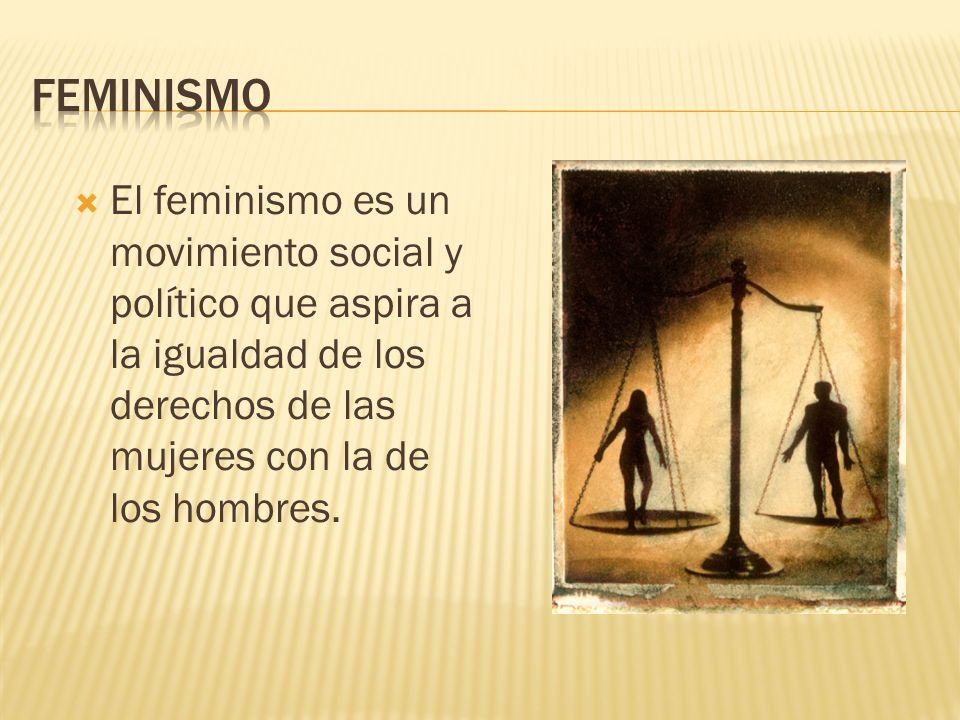 FEMINISMO

El feminismo es un movimiento social y político que aspira a la igualdad de los derechos de las mujeres con la de los hombres.